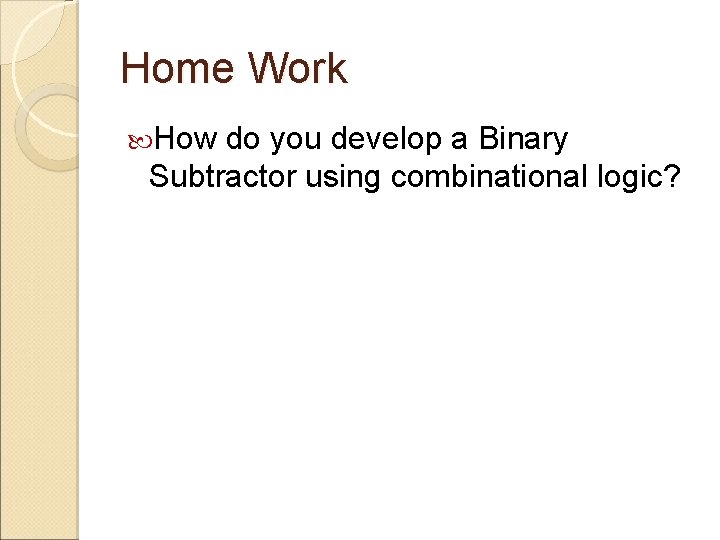 Home Work

How do you develop a Binary Subtractor using combinational logic?